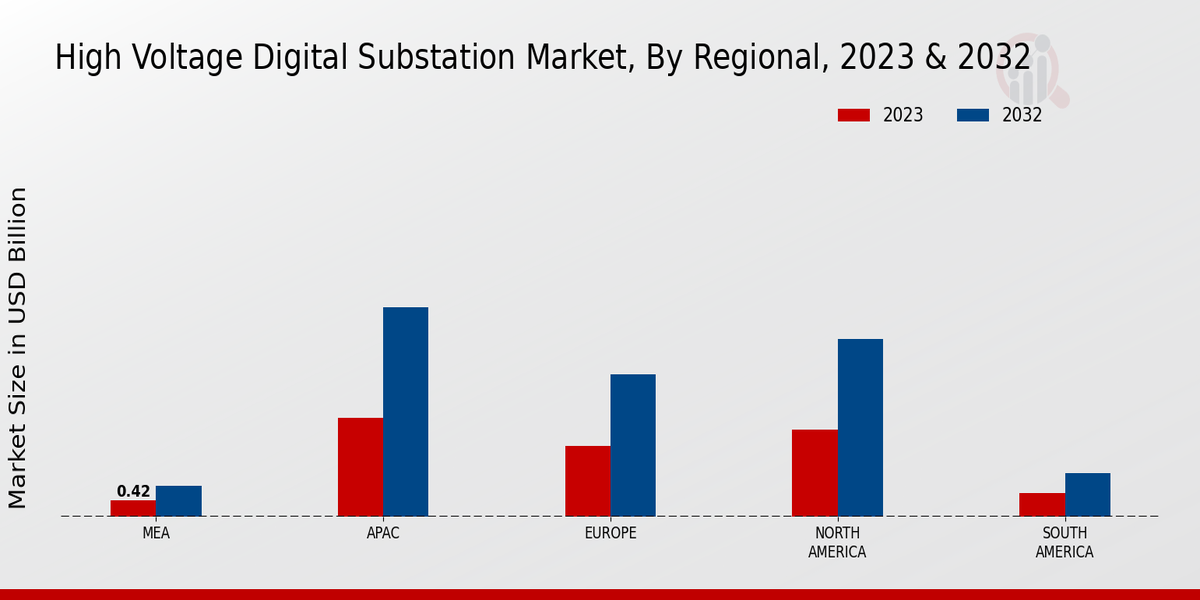 High Voltage Digital Substation Market, By Regional, 2023 & 2032

2023
2032

Market Size in USD Billion

0.42

MEA
APAC
EUROPE
NORTH AMERICA
SOUTH AMERICA